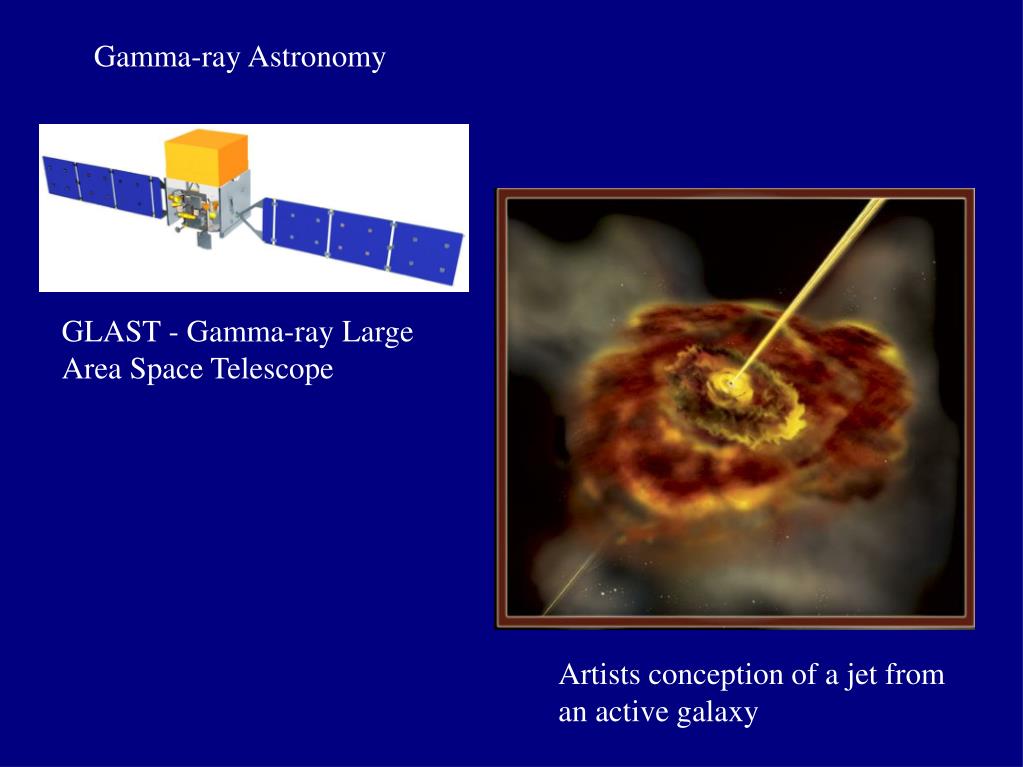 Gamma-ray Astronomy

GLAST - Gamma-ray Large Area Space Telescope

Artists conception of a jet from an active galaxy